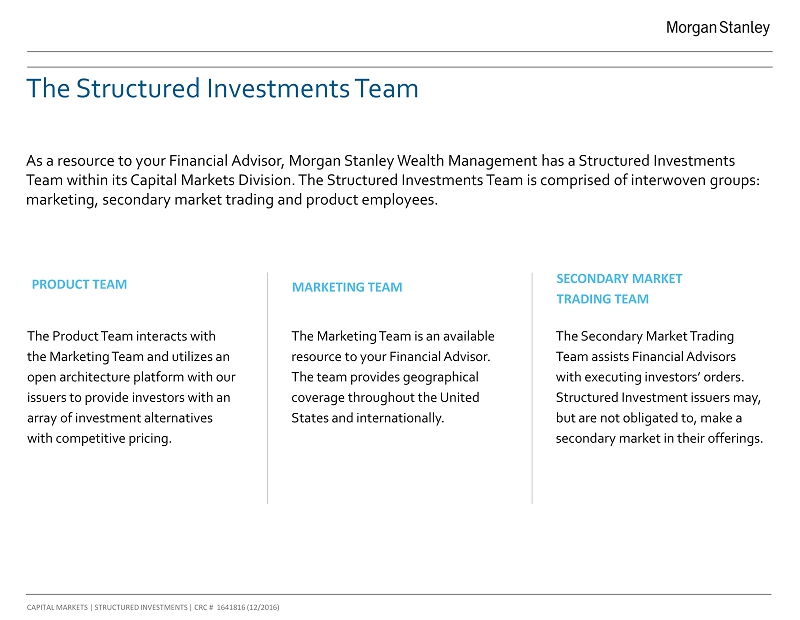 Morgan Stanley

The Structured Investments Team

As a resource to your Financial Advisor, Morgan Stanley Wealth Management has a Structured Investments Team within its Capital Markets Division. The Structured Investments Team is comprised of interwoven groups: marketing, secondary market trading and product employees.

PRODUCT TEAM

The Product Team interacts with the Marketing Team and utilizes an open architecture platform with our issuers to provide investors with an array of investment alternatives with competitive pricing.

MARKETING TEAM

The Marketing Team is an available resource to your Financial Advisor. The team provides geographical coverage throughout the United States and internationally.

SECONDARY MARKET TRADING TEAM

The Secondary Market Trading Team assists Financial Advisors with executing investors' orders. Structured Investment issuers may, but are not obligated to, make a secondary market in their offerings.

CAPITAL MARKETS | STRUCTURED INVESTMENTS | CRC # 1641816 (12/2016)